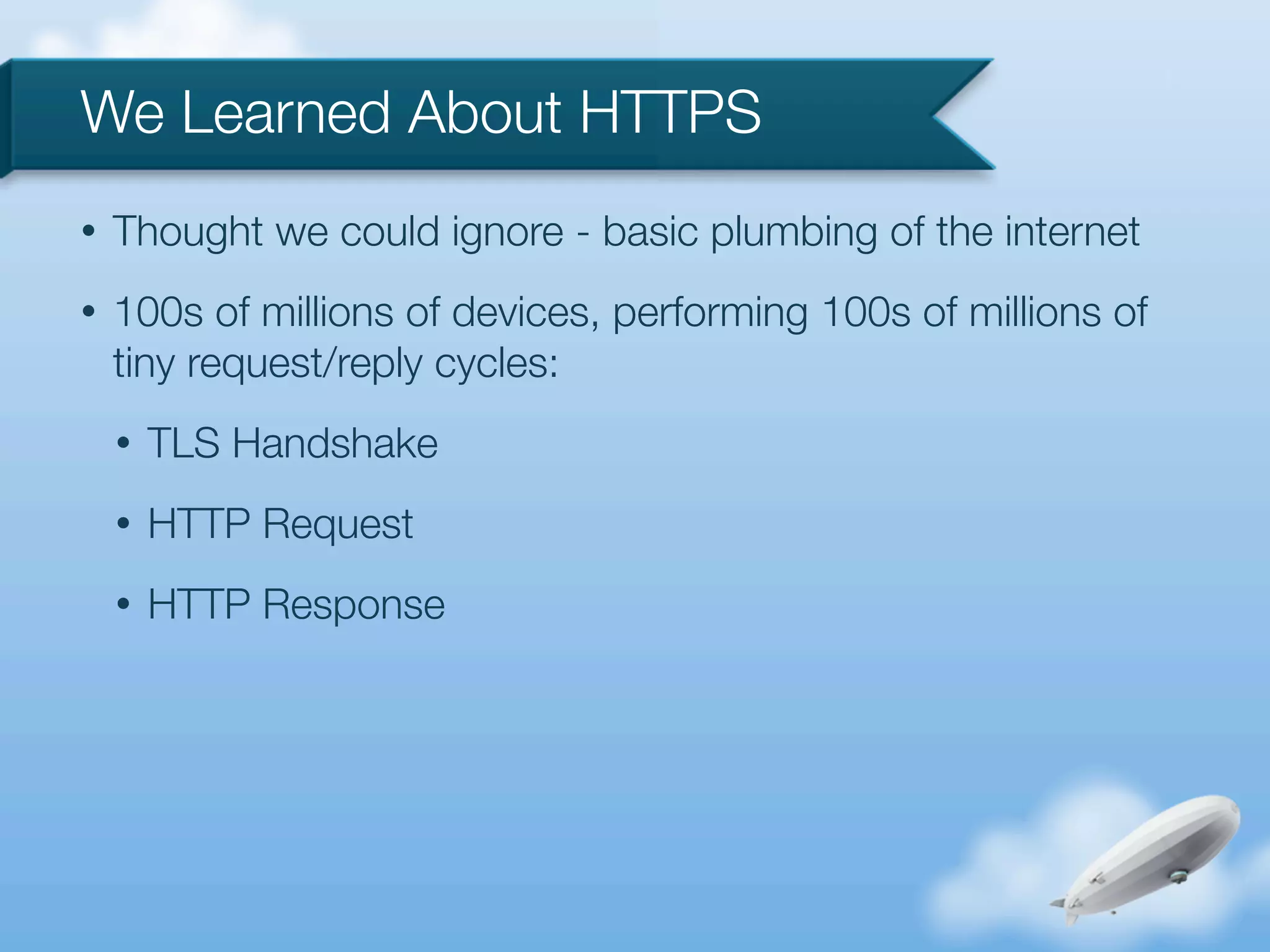 We Learned About HTTPS

• Thought we could ignore - basic plumbing of the internet

• 100s of millions of devices, performing 100s of millions of tiny request/reply cycles:

• TLS Handshake

• HTTP Request

• HTTP Response